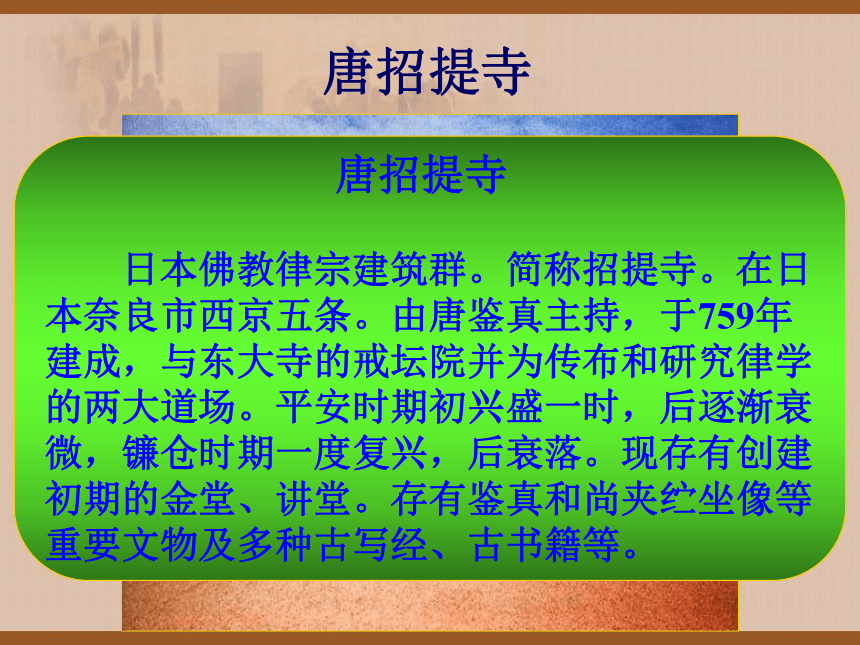 唐招提寺

唐招提寺

日本佛教律宗建筑群。简称招提寺。在日本奈良市西京五条。由唐鉴真主持，于759年建成，与东大寺的戒坛院并为传布和研究律学的两大道场。平安时期初兴盛一时，后逐渐衰微，镰仓时期一度复兴，后衰落。现存有创建初期的金堂、讲堂。存有鉴真和尚夹纻坐像等重要文物及多种古写经、古书籍等。